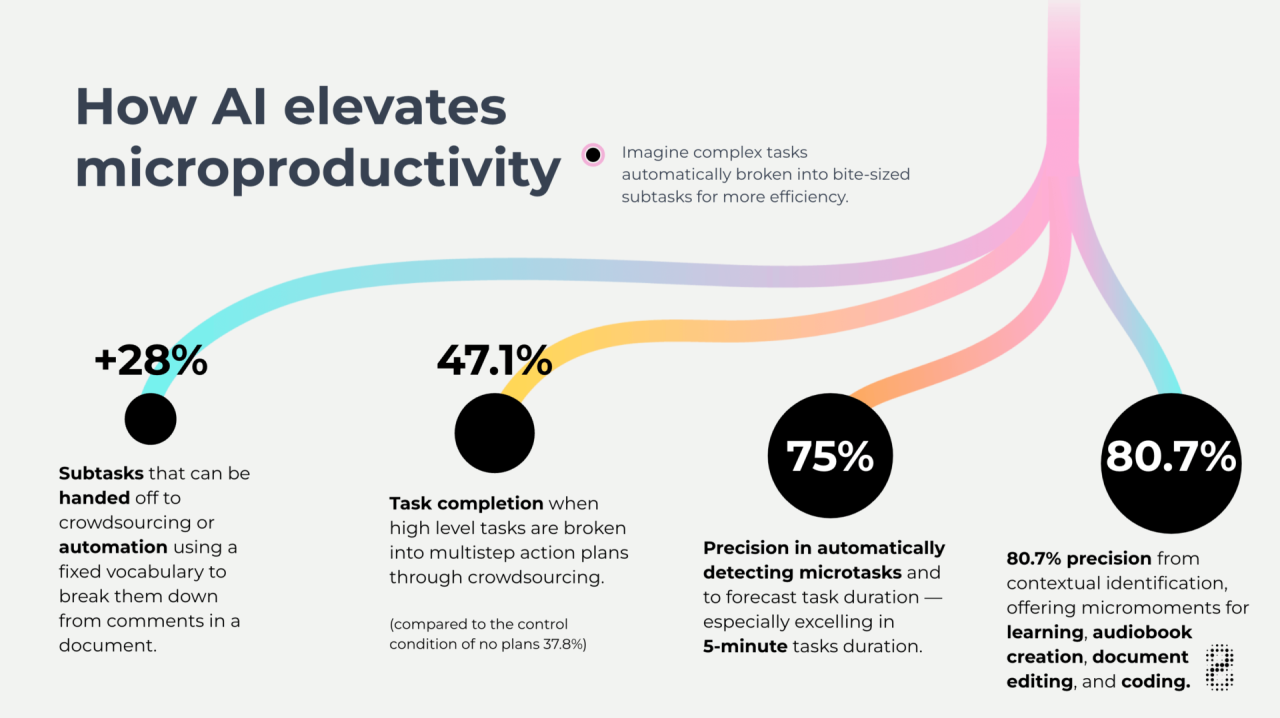 How AI elevates microproductivity

Imagine complex tasks automatically broken into bite-sized subtasks for more efficiency.

+28%

Subtasks that can be handed off to crowdsourcing or automation using a fixed vocabulary to break them down from comments in a document.

47.1%

Task completion when high level tasks are broken into multistep action plans through crowdsourcing.

(compared to the control condition of no plans 37.8%)

75%

Precision in automatically detecting microtasks and to forecast task duration — especially excelling in 5-minute tasks duration.

80.7%

80.7% precision from contextual identification, offering micromoments for learning, audiobook creation, document editing, and coding.